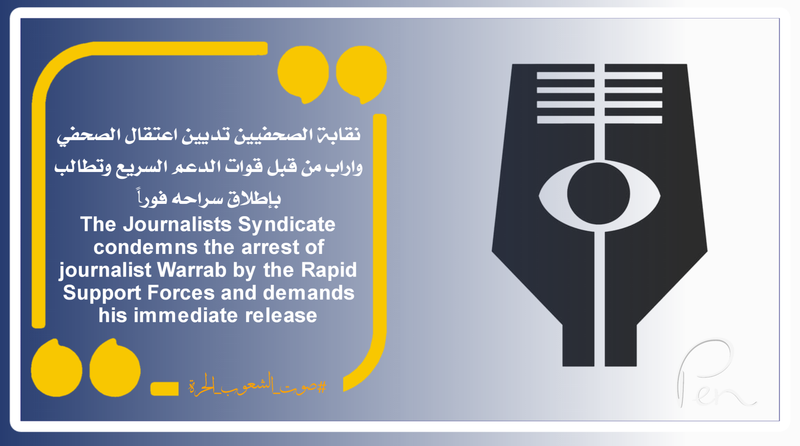 نقابة الصحفيين تدين اعتقال الصحفي واراب من قبل قوات الدعم السريع وتطالب بإطلاق سراحه فوراً

The Journalists Syndicate condemns the arrest of journalist Warrab by the Rapid Support Forces and demands his immediate release

#صوت_الشعوب_الحرة

Pen